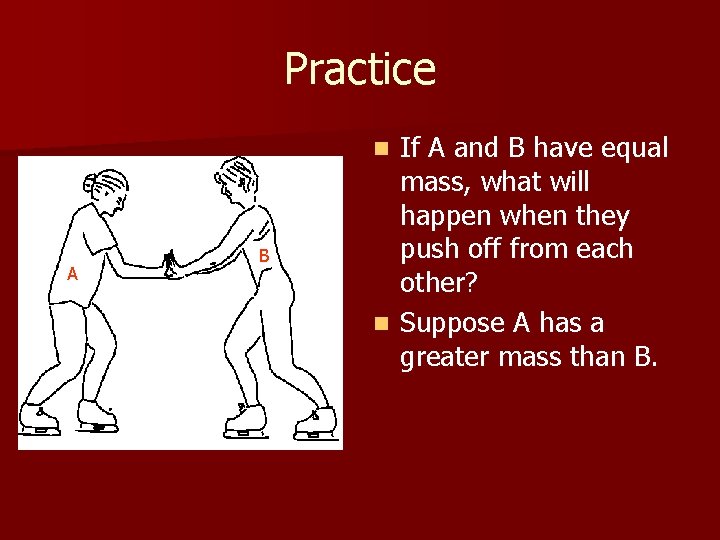 Practice

A

B

If A and B have equal mass, what will happen when they push off from each other?

Suppose A has a greater mass than B.